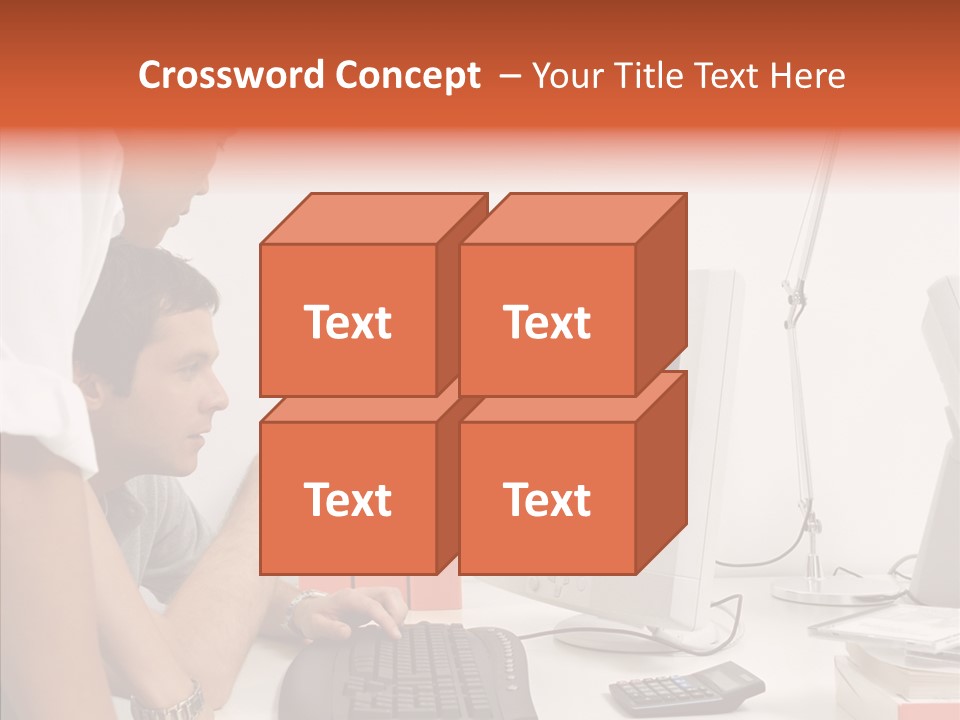 Crossword Concept – Your Title Text Here

Text

Text

Text

Text